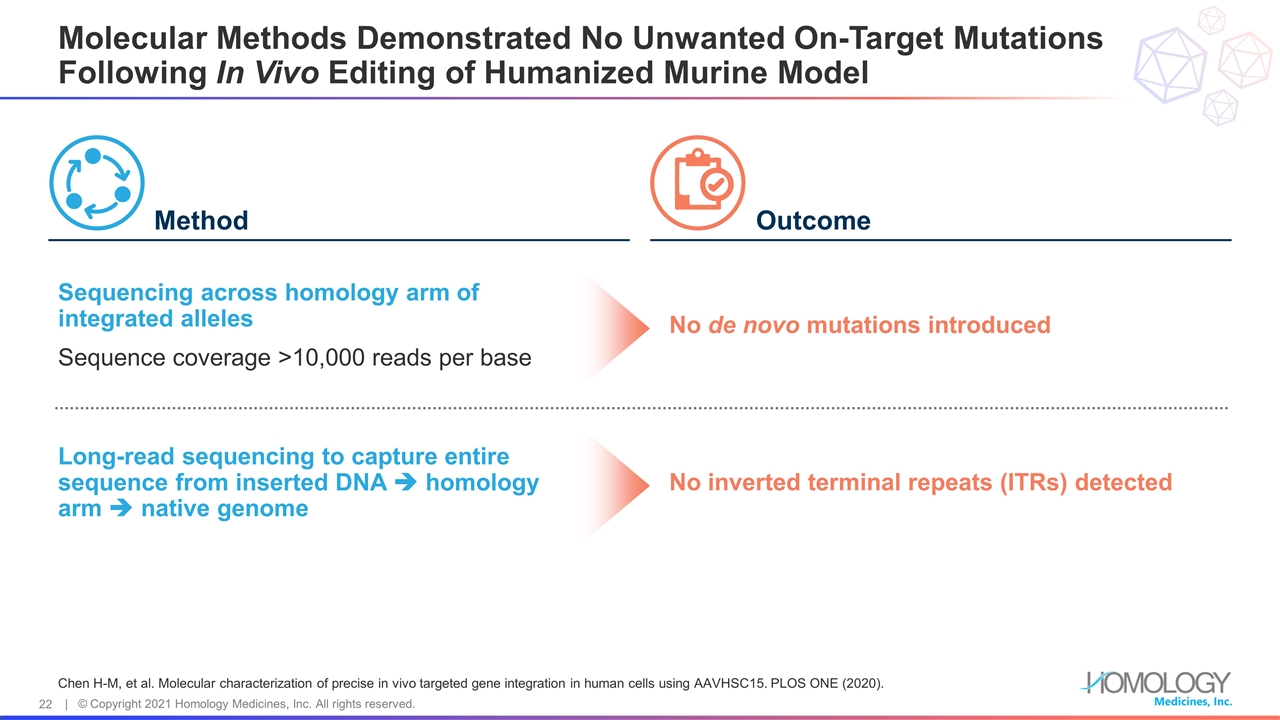 Molecular Methods Demonstrated No Unwanted On-Target Mutations Following In Vivo Editing of Humanized Murine Model

Method

Outcome

Sequencing across homology arm of integrated alleles

Sequence coverage >10,000 reads per base

No de novo mutations introduced

Long-read sequencing to capture entire sequence from inserted DNA ➔ homology arm ➔ native genome

No inverted terminal repeats (ITRs) detected

Chen H-M, et al. Molecular characterization of precise in vivo targeted gene integration in human cells using AAVHSC15. PLOS ONE (2020).

22 | © Copyright 2021 Homology Medicines, Inc. All rights reserved.

HOMOLOGY Medicines, Inc.